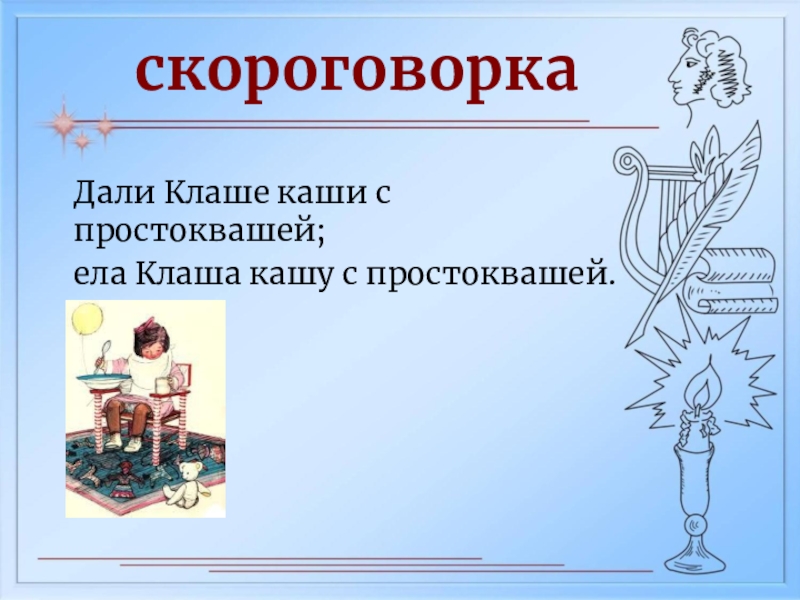 скороговорка

Дали Клаше каши с простоквашей;

ела Клаша кашу с простоквашей.